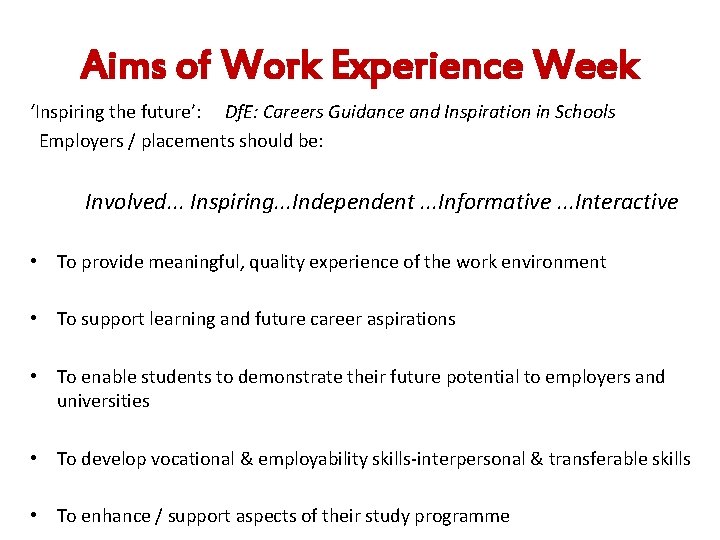 Aims of Work Experience Week

‘Inspiring the future’: DfE: Careers Guidance and Inspiration in Schools
Employers / placements should be:

Involved... Inspiring...Independent ...Informative ...Interactive

• To provide meaningful, quality experience of the work environment

• To support learning and future career aspirations

• To enable students to demonstrate their future potential to employers and universities

• To develop vocational & employability skills-interpersonal & transferable skills

• To enhance / support aspects of their study programme